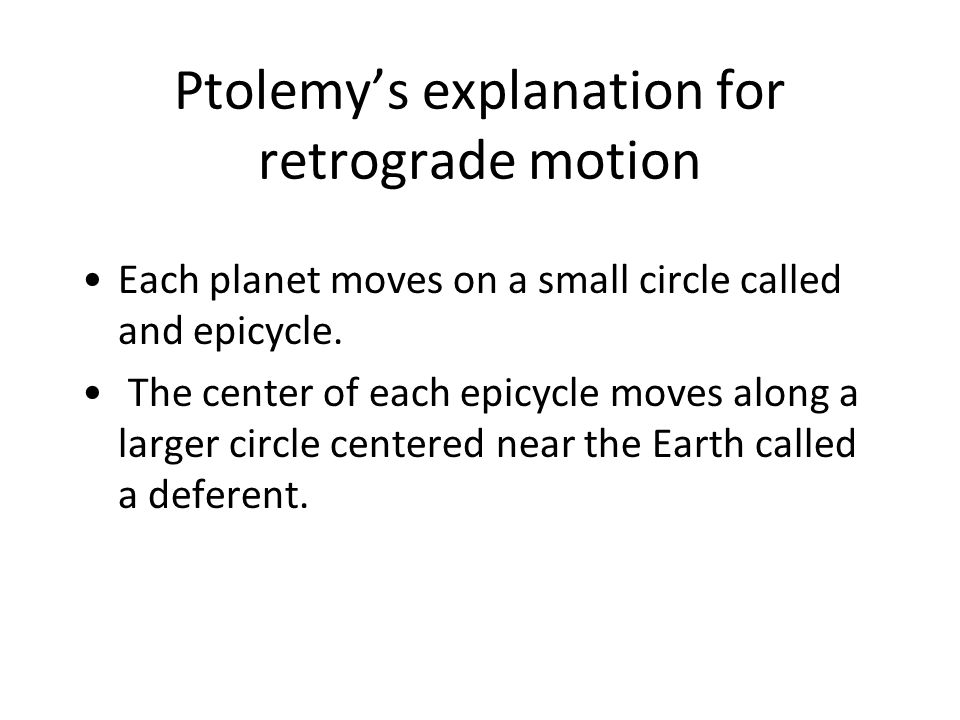 Ptolemy’s explanation for retrograde motion

• Each planet moves on a small circle called and epicycle.

• The center of each epicycle moves along a larger circle centered near the Earth called a deferent.